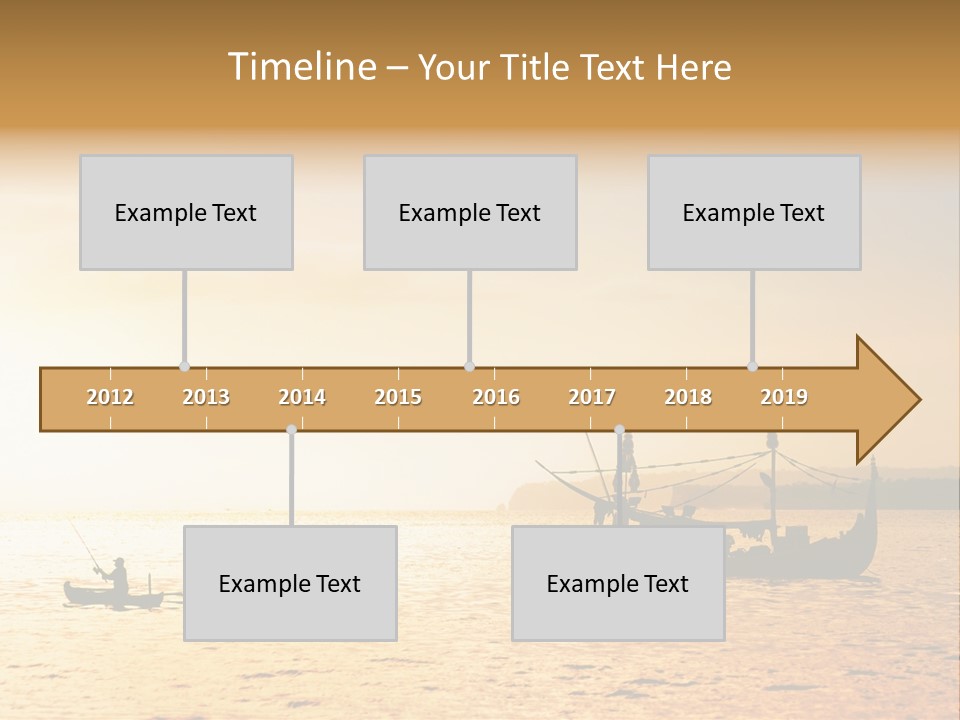 Timeline – Your Title Text Here

Example Text

Example Text

Example Text

2012 2013 2014 2015 2016 2017 2018 2019

Example Text

Example Text